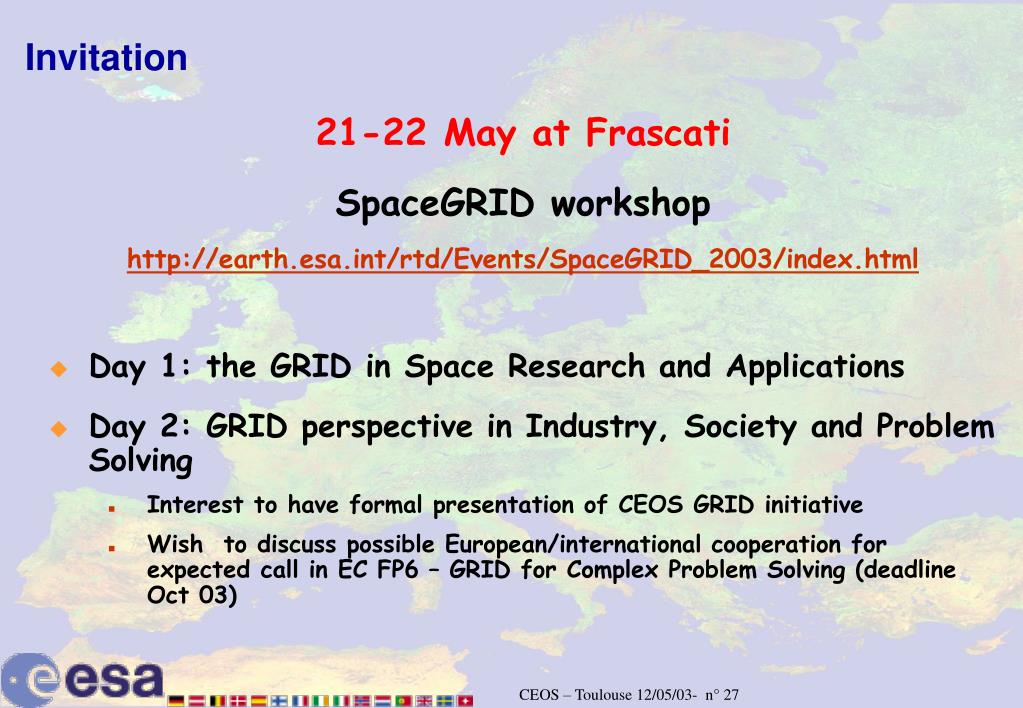 Invitation

21-22 May at Frascati

SpaceGRID workshop

http://earth.esa.int/rtd/Events/SpaceGRID_2003/index.html

Day 1: the GRID in Space Research and Applications

Day 2: GRID perspective in Industry, Society and Problem Solving

Interest to have formal presentation of CEOS GRID initiative

Wish to discuss possible European/international cooperation for expected call in EC FP6 – GRID for Complex Problem Solving (deadline Oct 03)

esa

CEOS – Toulouse 12/05/03- n° 27